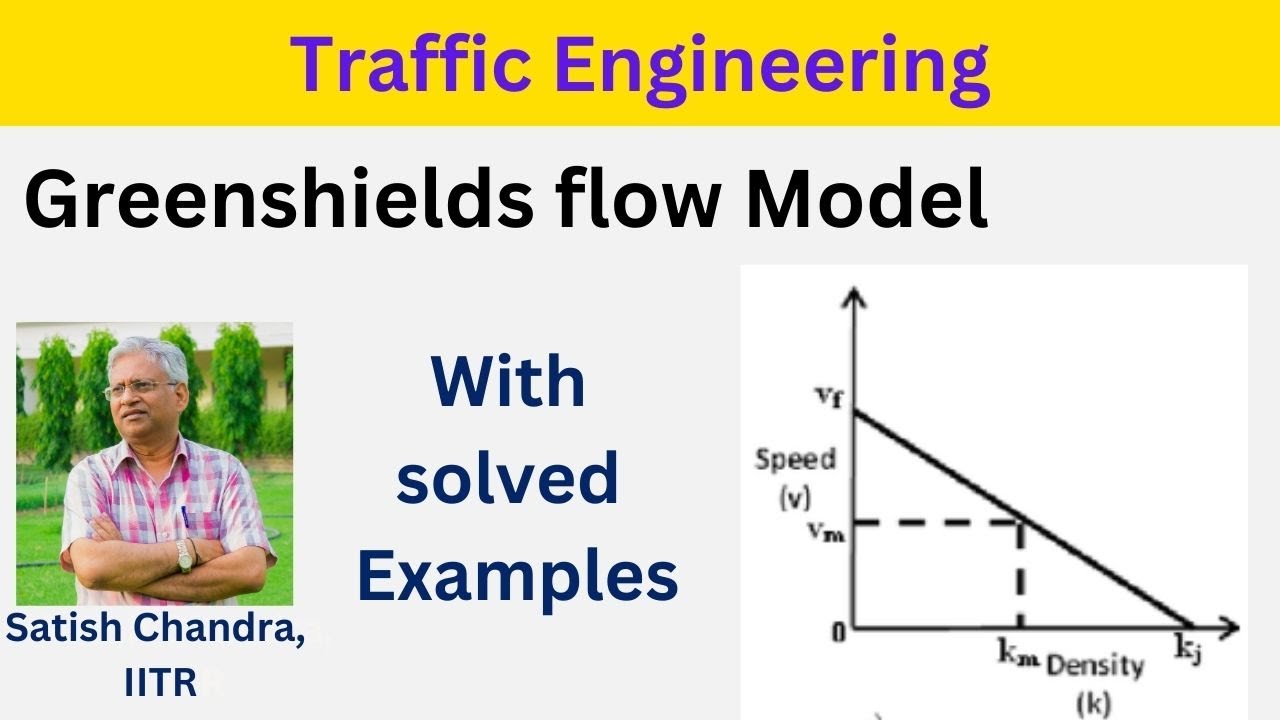 Traffic Engineering

Greenshields flow Model

Satish Chandra, IITR

With solved Examples

$v_f$

Speed (v)

$v_m$

0

$k_m$

Density (k)

$k_j$